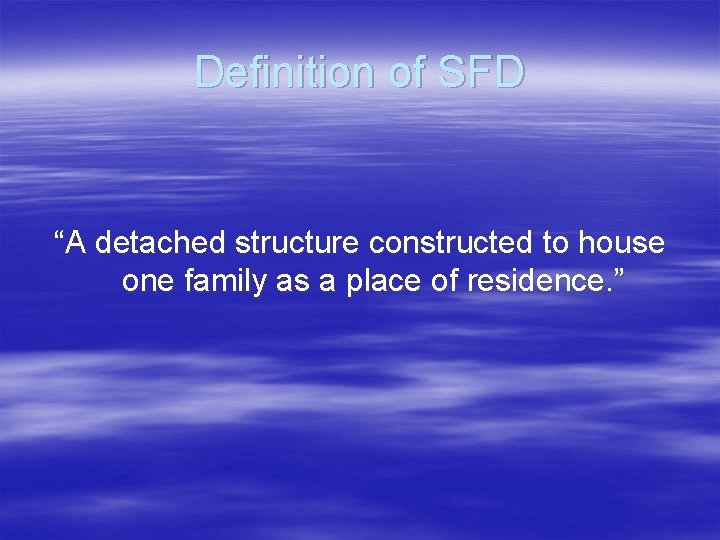 Definition of SFD

“A detached structure constructed to house one family as a place of residence.”